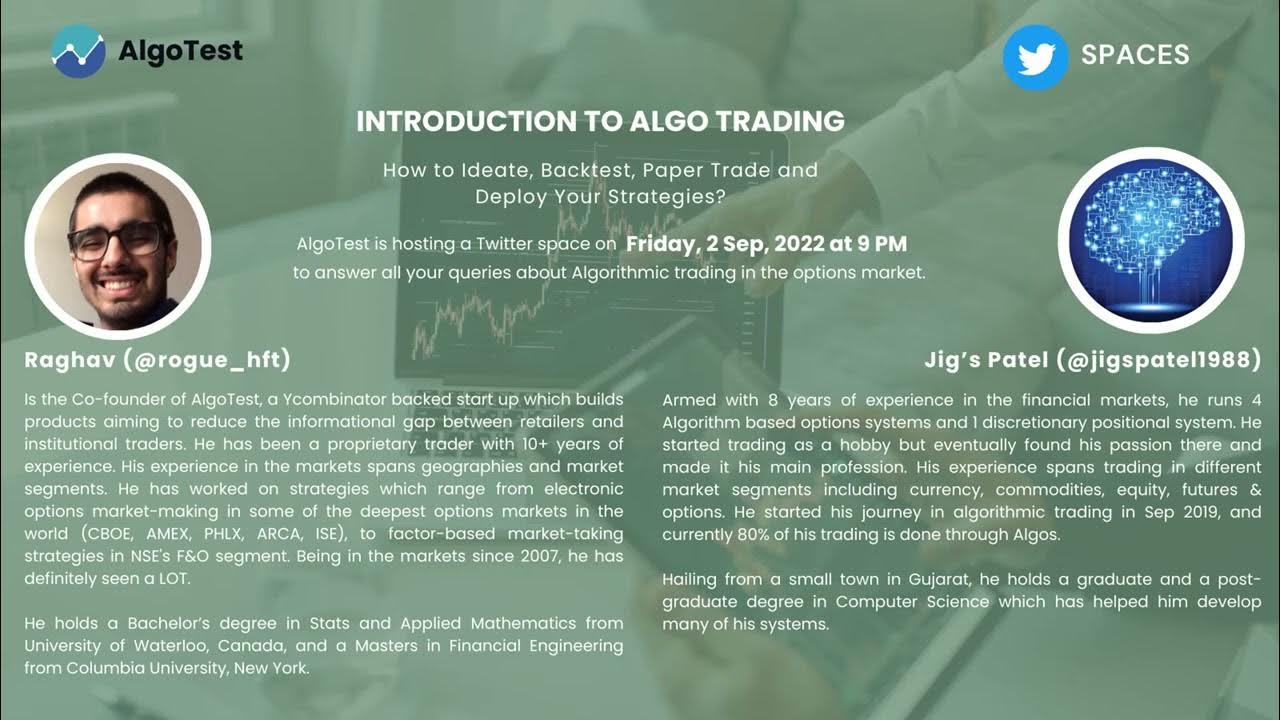 AlgoTest

SPACES

INTRODUCTION TO ALGO TRADING

How to Ideate, Backtest, Paper Trade and Deploy Your Strategies?

AlgoTest is hosting a Twitter space on Friday, 2 Sep, 2022 at 9 PM to answer all your queries about Algorithmic trading in the options market.

Raghav (@rogue_hft)

Is the Co-founder of AlgoTest, a Ycombinator backed start up which builds products aiming to reduce the informational gap between retailers and institutional traders. He has been a proprietary trader with 10+ years of experience. His experience in the markets spans geographies and market segments. He has worked on strategies which range from electronic options market-making in some of the deepest options markets in the world (CBOE, AMEX, PHLX, ARCA, ISE), to factor-based market-taking strategies in NSE's F&O segment. Being in the markets since 2007, he has definitely seen a LOT.

He holds a Bachelor's degree in Stats and Applied Mathematics from University of Waterloo, Canada, and a Masters in Financial Engineering from Columbia University, New York.

Jig's Patel (@jigspatel1988)

Armed with 8 years of experience in the financial markets, he runs 4 Algorithm based options systems and 1 discretionary positional system. He started trading as a hobby but eventually found his passion there and made it his main profession. His experience spans trading in different market segments including currency, commodities, equity, futures & options. He started his journey in algorithmic trading in Sep 2019, and currently 80% of his trading is done through Algos.

Hailing from a small town in Gujarat, he holds a graduate and a post-graduate degree in Computer Science which has helped him develop many of his systems.